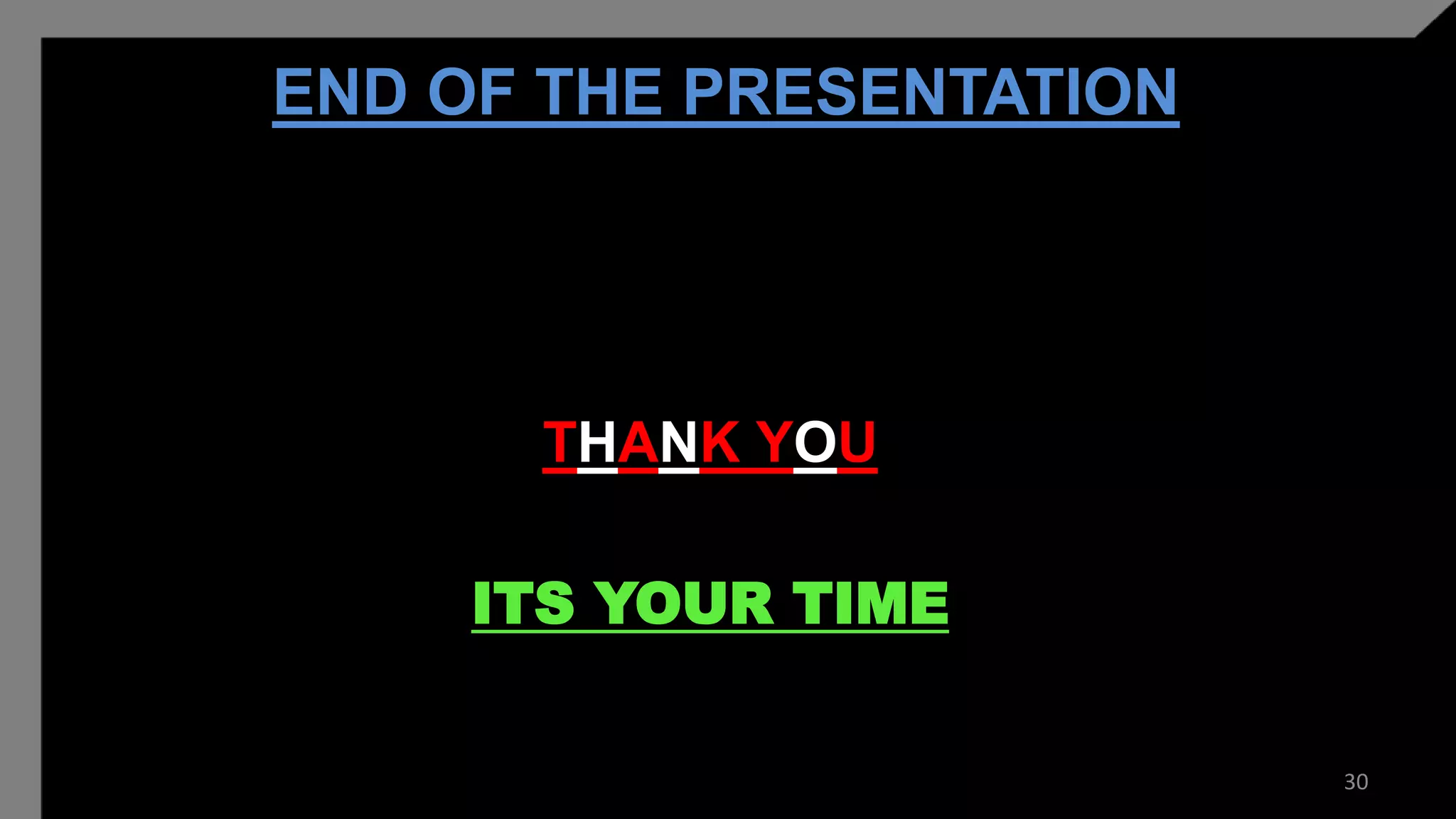 END OF THE PRESENTATION

THANK YOU

ITS YOUR TIME

30